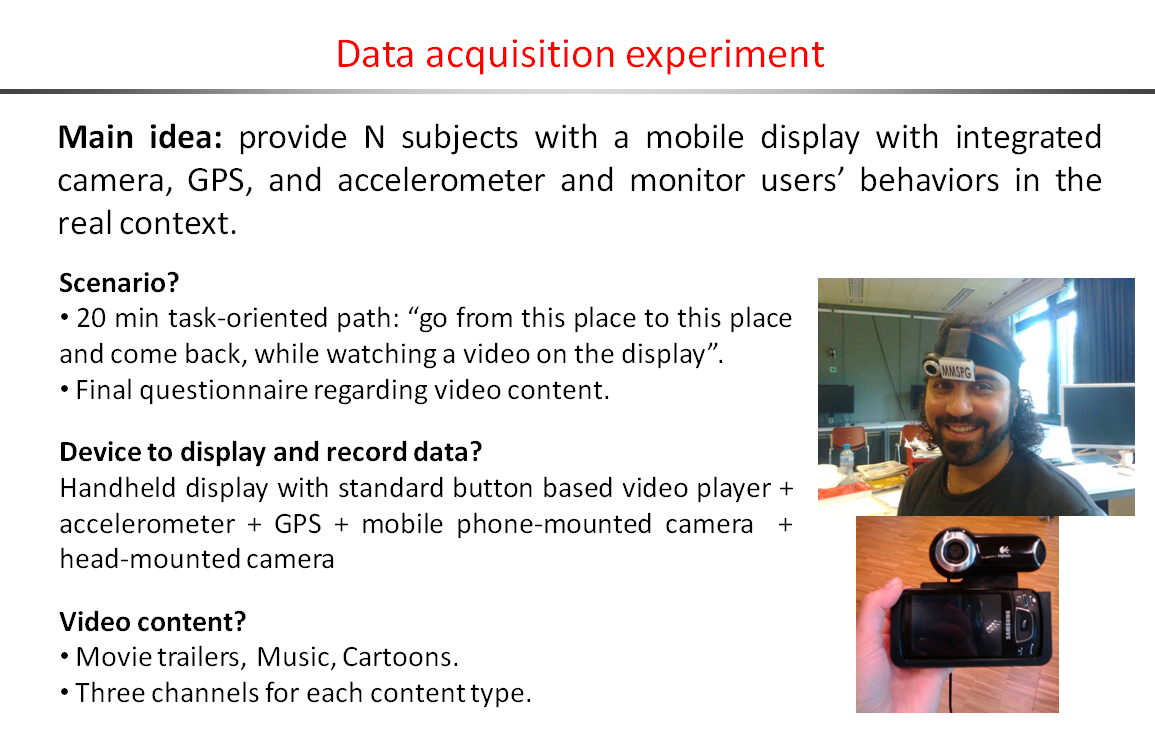 Data acquisition experiment

**Main idea:** provide N subjects with a mobile display with integrated camera, GPS, and accelerometer and monitor users' behaviors in the real context.

**Scenario?**
• 20 min task-oriented path: "go from this place to this place and come back, while watching a video on the display".
• Final questionnaire regarding video content.

**Device to display and record data?**
Handheld display with standard button based video player + accelerometer + GPS + mobile phone-mounted camera + head-mounted camera

**Video content?**
• Movie trailers, Music, Cartoons.
• Three channels for each content type.

MMSPG

SAMSUNG